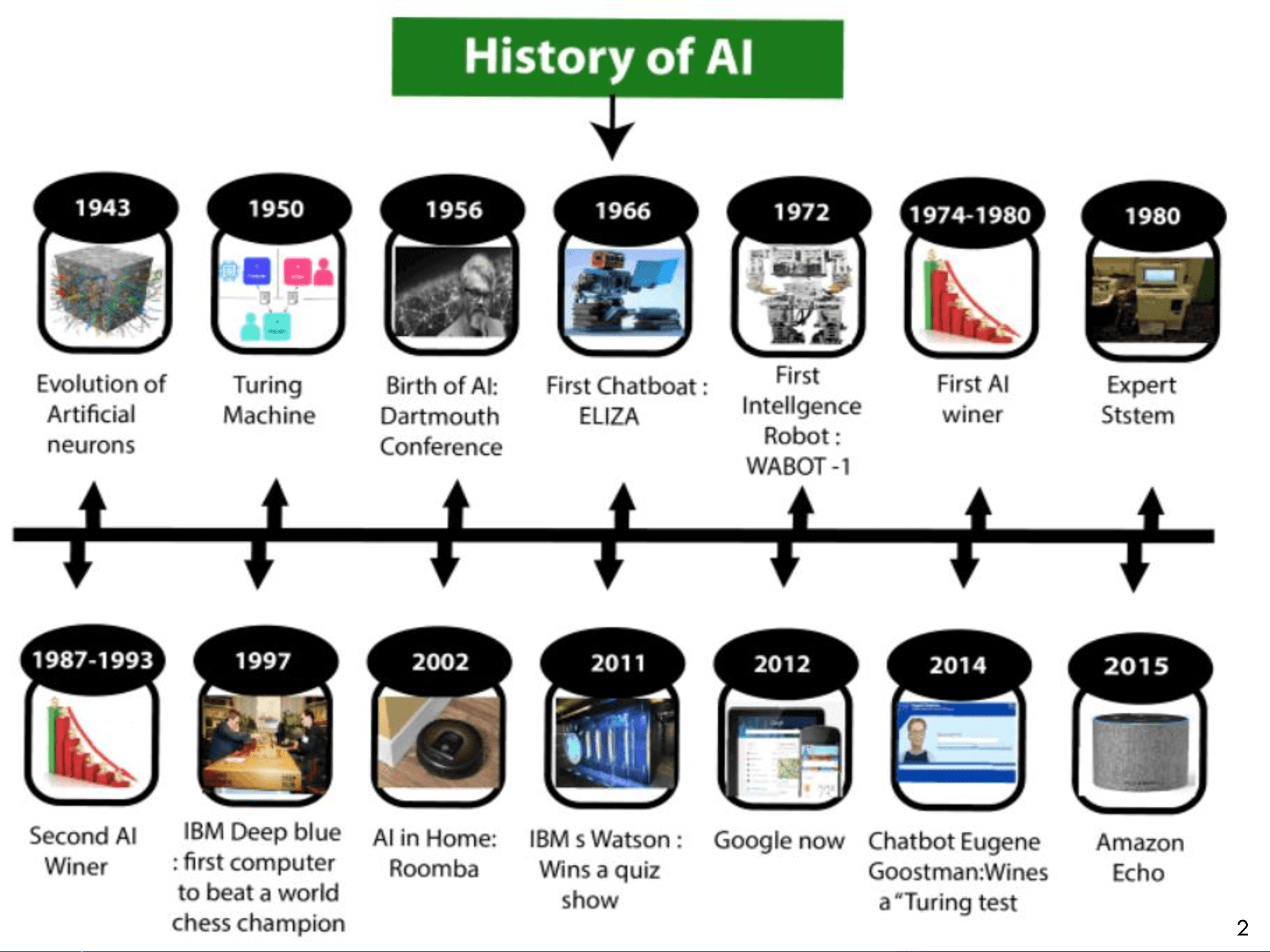 History of AI

1943
Evolution of Artificial neurons

1950
Turing Machine

1956
Birth of AI: Dartmouth Conference

1966
First Chatboat : ELIZA

1972
First Intellgence Robot : WABOT -1

1974-1980
First AI winer

1980
Expert Ststem

1987-1993
Second AI Winer

1997
IBM Deep blue : first computer to beat a world chess champion

2002
AI in Home: Roomba

2011
IBM s Watson : Wins a quiz show

2012
Google now

2014
Chatbot Eugene Goostman:Wines a "Turing test

2015
Amazon Echo

2